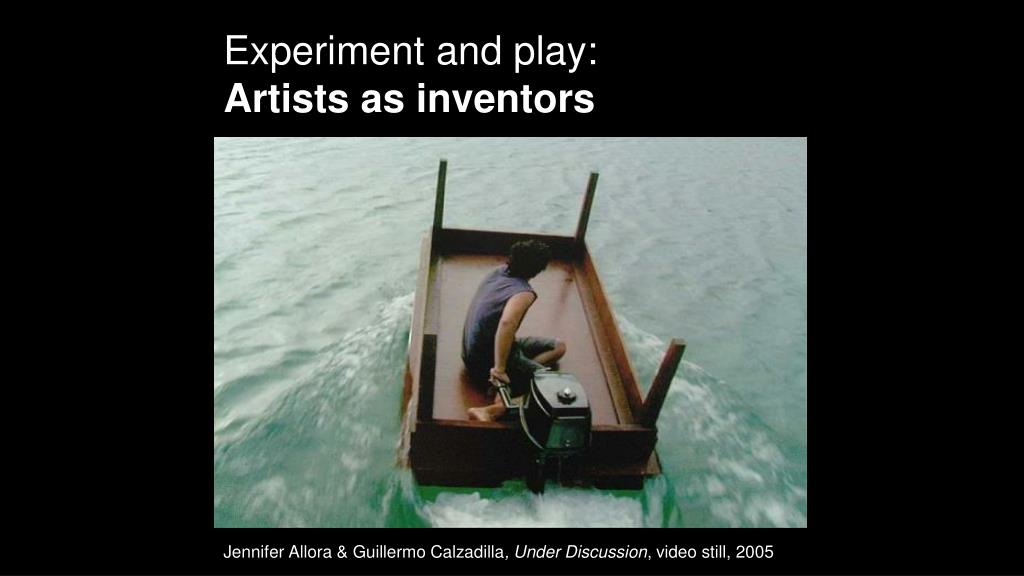 Experiment and play:
Artists as inventors

Jennifer Allora & Guillermo Calzadilla, Under Discussion, video still, 2005